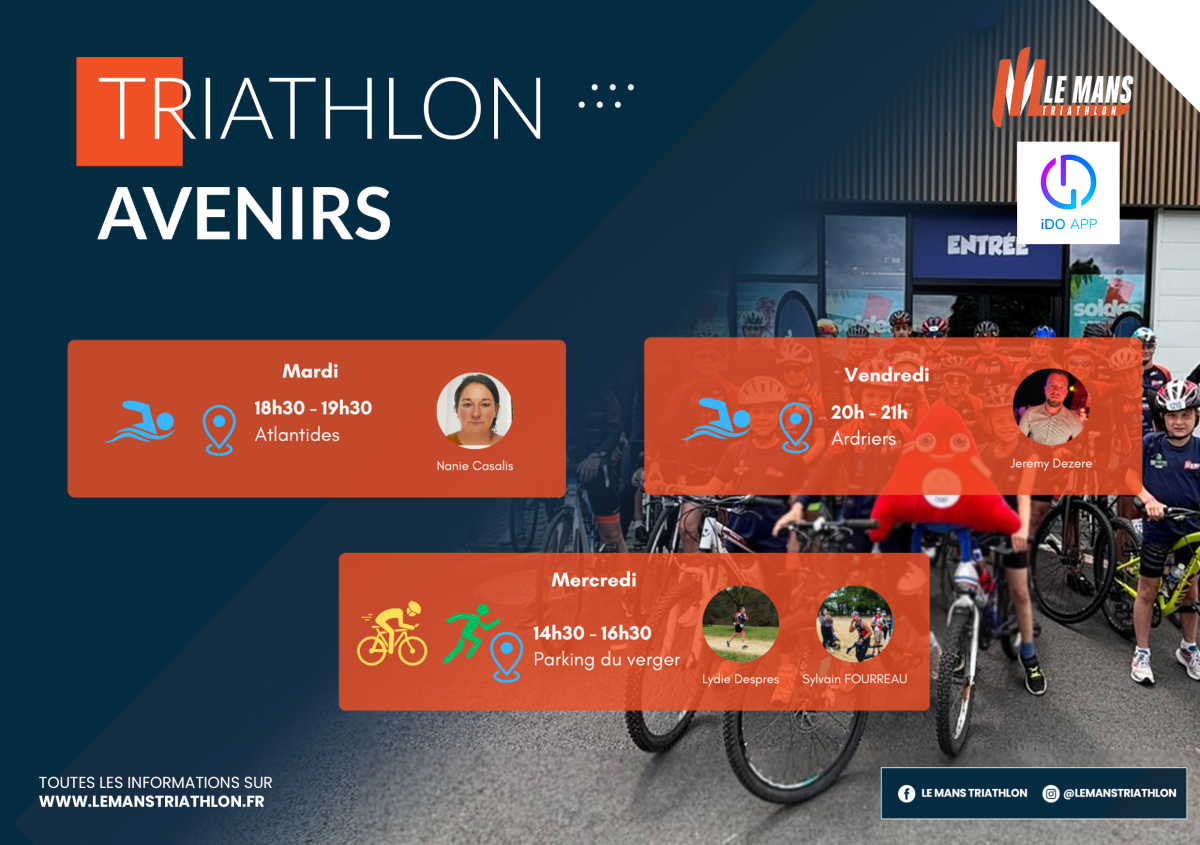 TRIATHLON

AVENIRS

LE MANS TRIATHLON

iDO APP

ENTRÉE

soldes

Mardi

18h30 - 19h30
Atlantides

Nanie Casalis

Vendredi

20h - 21h
Ardriers

Jeremy Dezere

Mercredi

14h30 - 16h30
Parking du verger

Lydie Despres

Sylvain FOURREAU

TOUTES LES INFORMATIONS SUR
WWW.LEMANSTRIATHLON.FR

LE MANS TRIATHLON

@LEMANSTRIATHLON